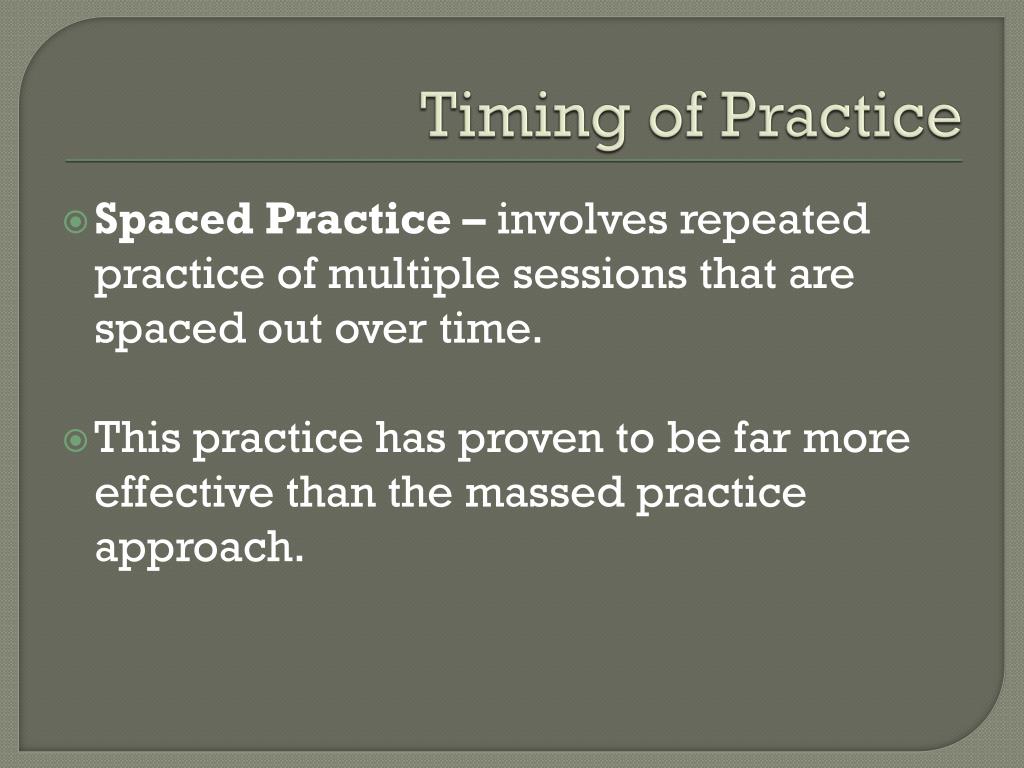 Timing of Practice

Spaced Practice – involves repeated practice of multiple sessions that are spaced out over time.

This practice has proven to be far more effective than the massed practice approach.